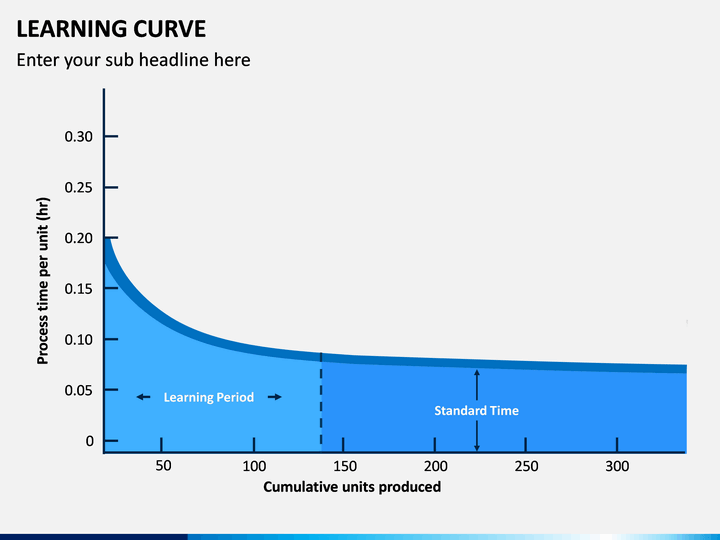 LEARNING CURVE

Enter your sub headline here

Process time per unit (hr)

0.30
0.25
0.20
0.15
0.10
0.05
0

Learning Period

Standard Time

50
100
150
200
250
300

Cumulative units produced